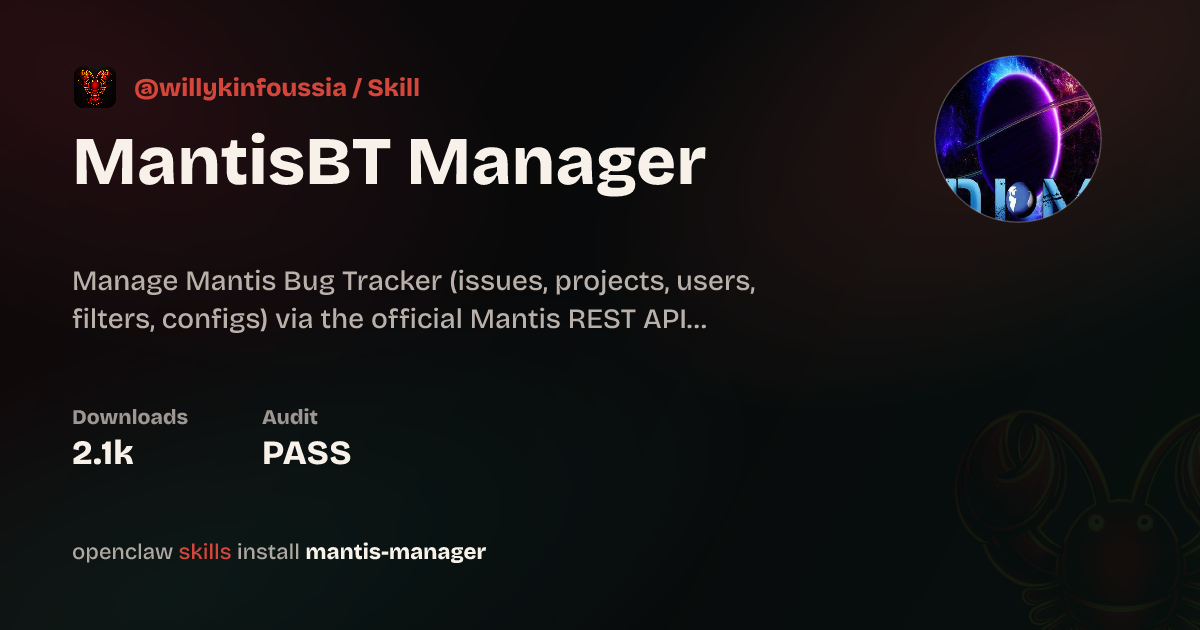 @willykinfoussia / Skill

MantisBT Manager

Manage Mantis Bug Tracker (issues, projects, users, filters, configs) via the official Mantis REST API...

Downloads
2.1k

Audit
PASS

openclaw skills install mantis-manager